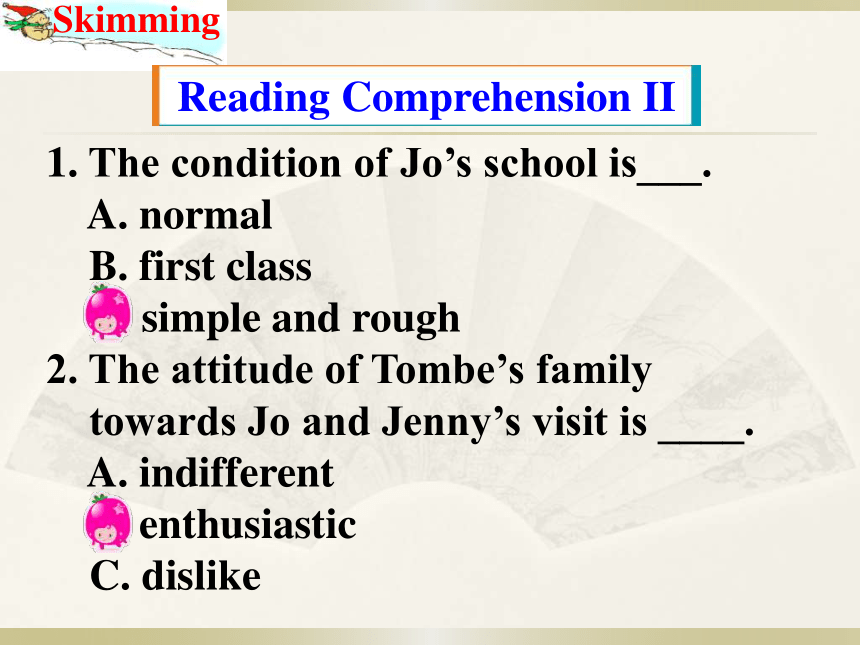 Skimming

Reading Comprehension II

1. The condition of Jo’s school is___.
A. normal
B. first class
simple and rough
2. The attitude of Tombe’s family towards Jo and Jenny’s visit is ____.
A. indifferent
enthusiastic
C. dislike